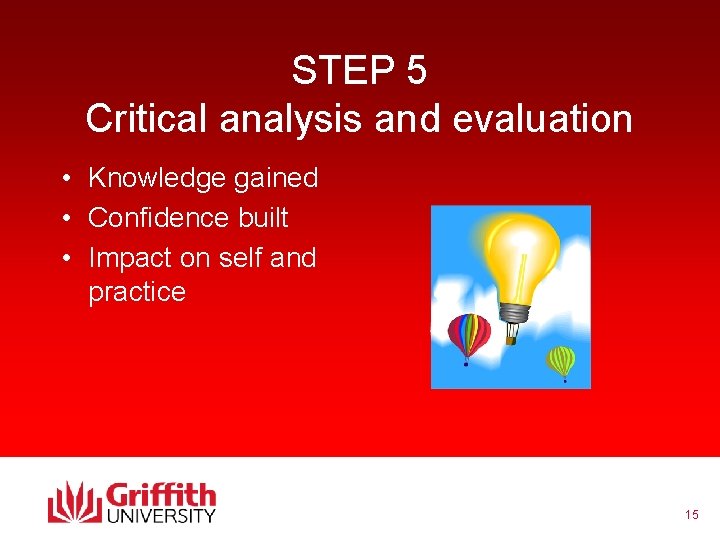 STEP 5
Critical analysis and evaluation

• Knowledge gained
• Confidence built
• Impact on self and practice

Griffith UNIVERSITY

15